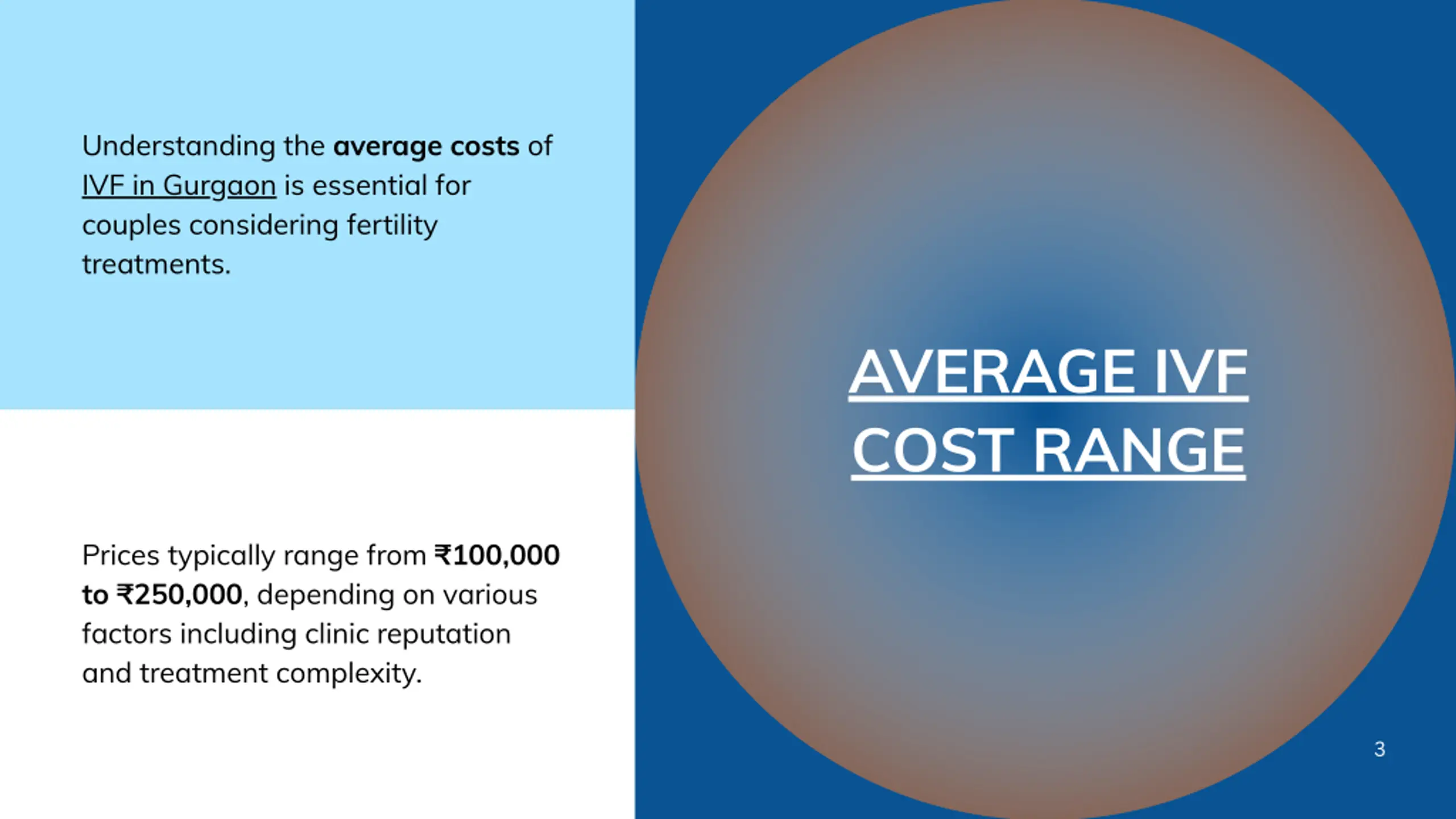 Understanding the average costs of IVF in Gurgaon is essential for couples considering fertility treatments.

Prices typically range from ₹100,000 to ₹250,000, depending on various factors including clinic reputation and treatment complexity.

AVERAGE IVF COST RANGE

3